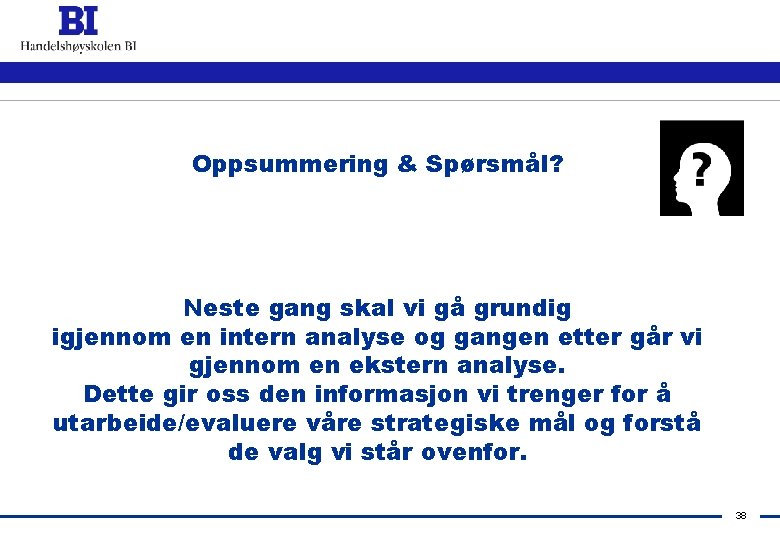 BI
Handelshøyskolen BI

Oppsummering & Spørsmål?

?

Neste gang skal vi gå grundig igjennom en intern analyse og gangen etter går vi gjennom en ekstern analyse.
Dette gir oss den informasjon vi trenger for å utarbeide/evaluere våre strategiske mål og forstå de valg vi står ovenfor.

38